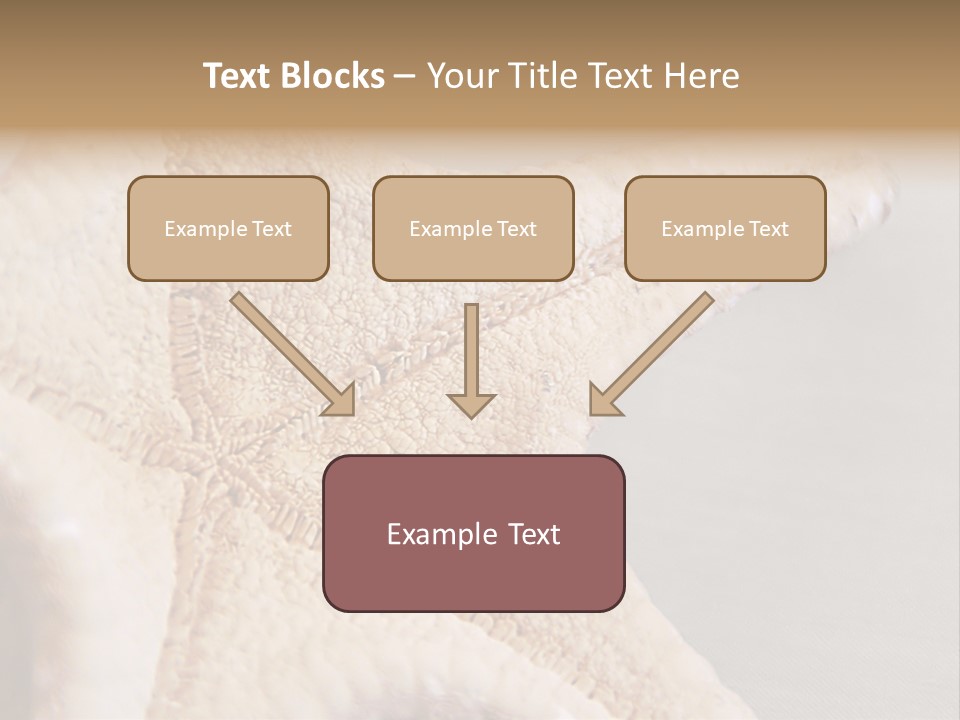 Text Blocks – Your Title Text Here

Example Text

Example Text

Example Text

Example Text